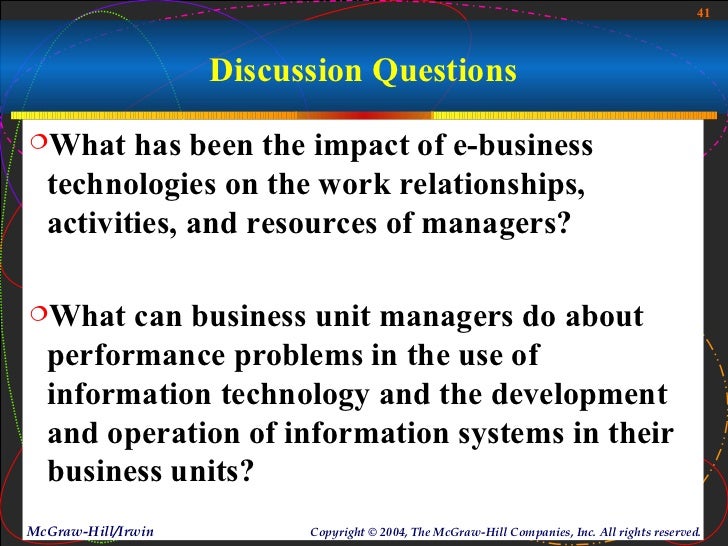 41

Discussion Questions

What has been the impact of e-business technologies on the work relationships, activities, and resources of managers?

What can business unit managers do about performance problems in the use of information technology and the development and operation of information systems in their business units?

McGraw-Hill/Irwin

Copyright © 2004, The McGraw-Hill Companies, Inc. All rights reserved.